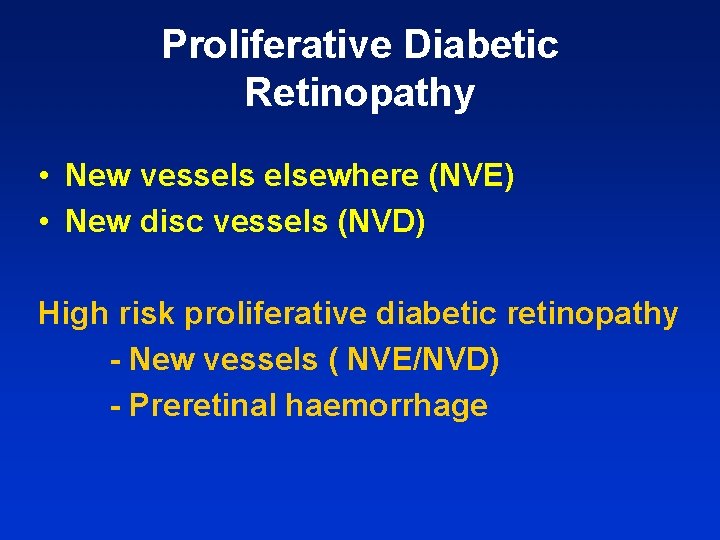 Proliferative Diabetic Retinopathy

• New vessels elsewhere (NVE)
• New disc vessels (NVD)

High risk proliferative diabetic retinopathy
- New vessels ( NVE/NVD)
- Preretinal haemorrhage